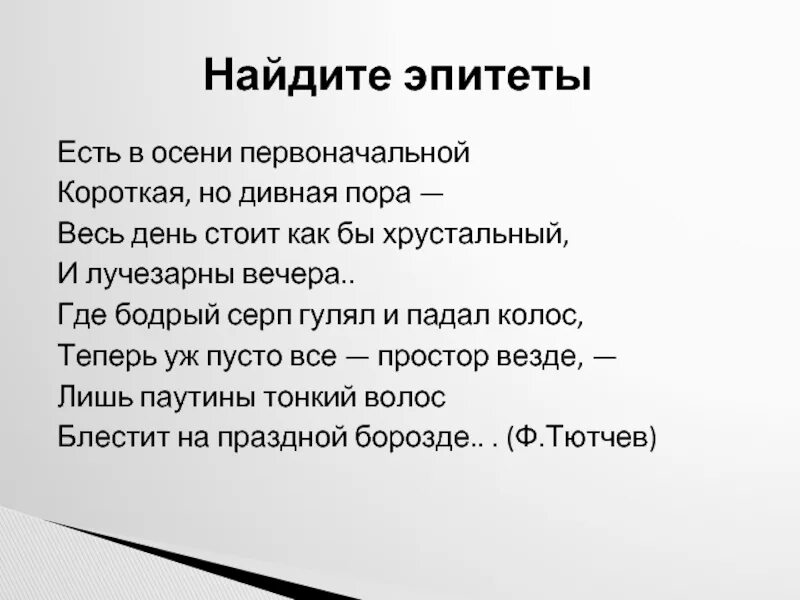 Найдите эпитеты

Есть в осени первоначальной
Короткая, но дивная пора —
Весь день стоит как бы хрустальный,
И лучезарны вечера..
Где бодрый серп гулял и падал колос,
Теперь уж пусто все — простор везде, —
Лишь паутины тонкий волос
Блестит на праздной борозде.. . (Ф.Тютчев)